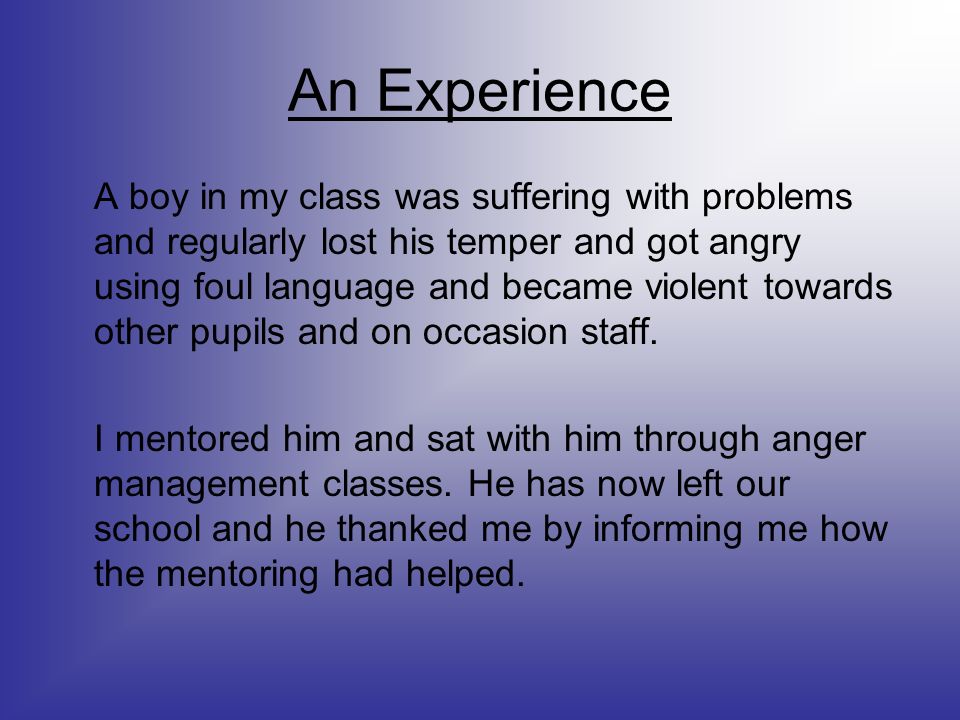 An Experience

A boy in my class was suffering with problems and regularly lost his temper and got angry using foul language and became violent towards other pupils and on occasion staff.

I mentored him and sat with him through anger management classes. He has now left our school and he thanked me by informing me how the mentoring had helped.